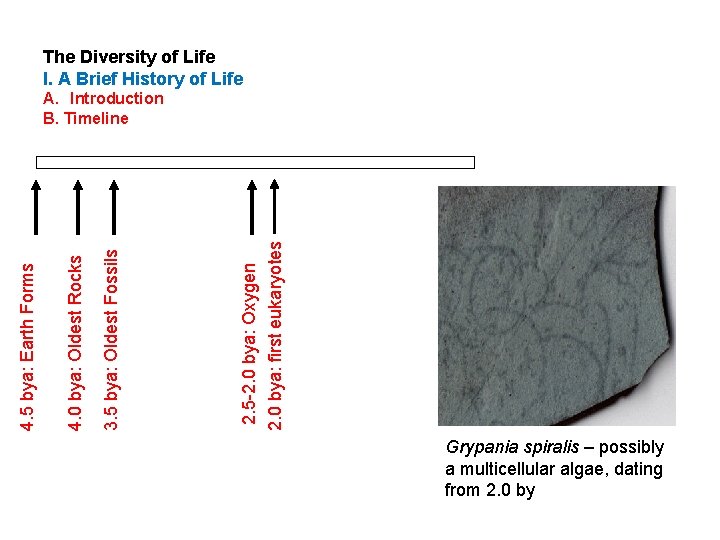 The Diversity of Life
I. A Brief History of Life
A. Introduction
B. Timeline

4.5 bya: Earth Forms
4.0 bya: Oldest Rocks
3.5 bya: Oldest Fossils
2.5-2.0 bya: Oxygen
2.0 bya: first eukaryotes

Grypania spiralis – possibly a multicellular algae, dating from 2.0 by